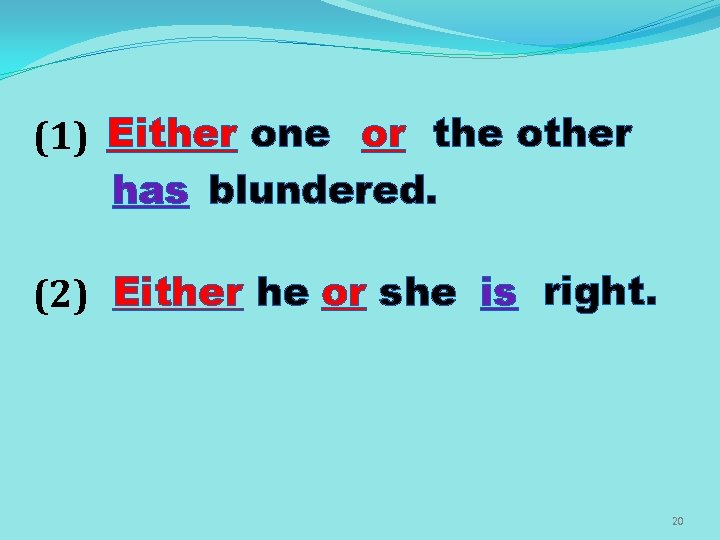 (1) Either one or the other has blundered.

(2) Either he or she is right.

20